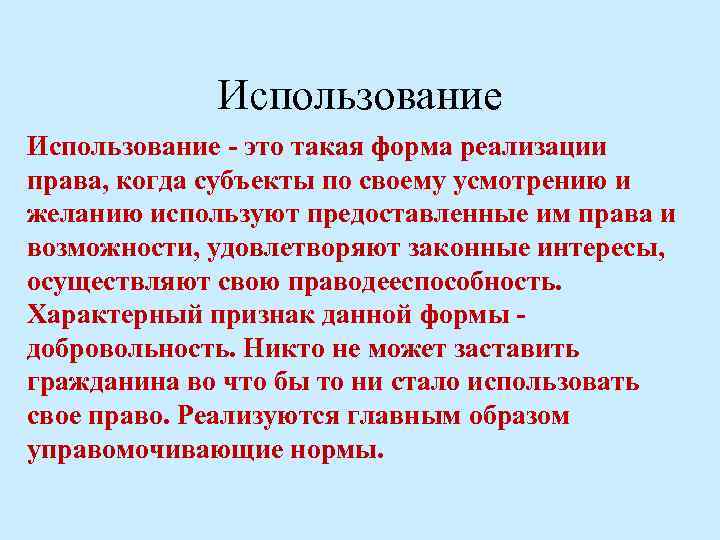 Использование

Использование - это такая форма реализации права, когда субъекты по своему усмотрению и желанию используют предоставленные им права и возможности, удовлетворяют законные интересы, осуществляют свою праводееспособность. Характерный признак данной формы - добровольность. Никто не может заставить гражданина во что бы то ни стало использовать свое право. Реализуются главным образом управомочивающие нормы.